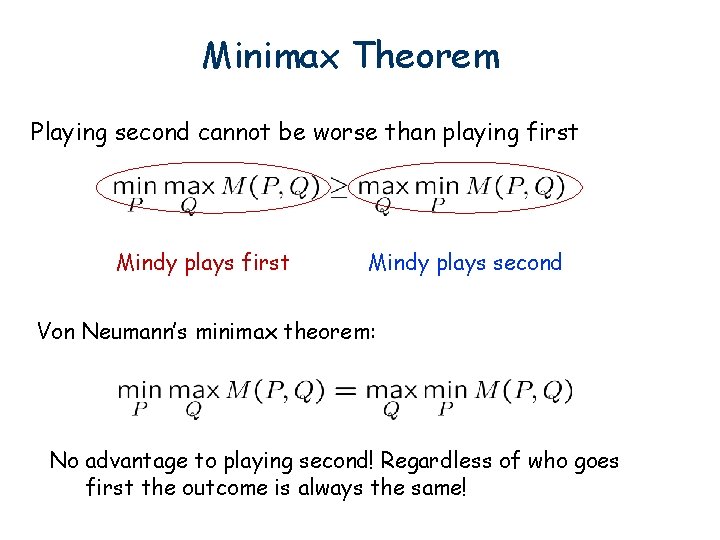 Minimax Theorem

Playing second cannot be worse than playing first

$\min_P \max_Q M(P,Q) \geq \max_Q \min_P M(P,Q)$

Mindy plays first

Mindy plays second

Von Neumann's minimax theorem:

$\min_P \max_Q M(P,Q) = \max_Q \min_P M(P,Q)$

No advantage to playing second! Regardless of who goes first the outcome is always the same!